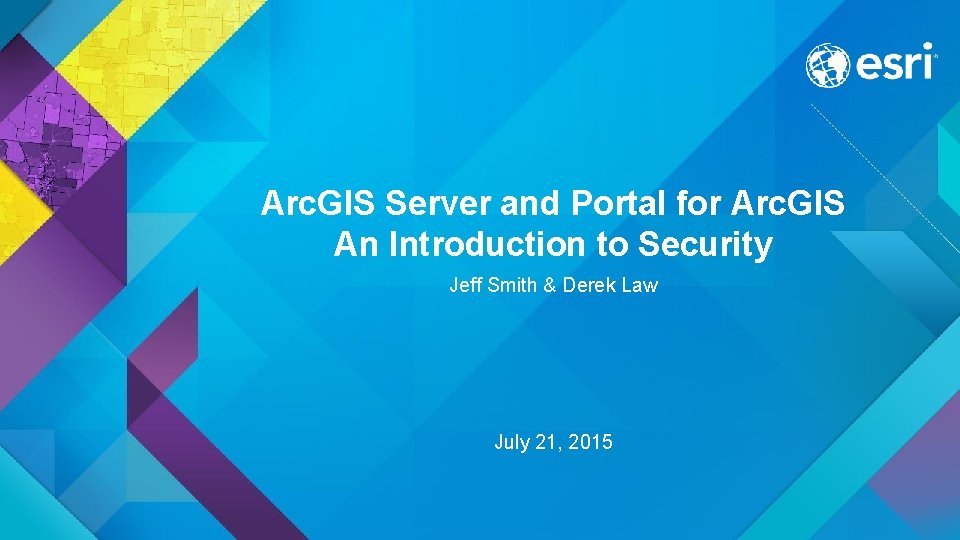 esri

ArcGIS Server and Portal for ArcGIS
An Introduction to Security

Jeff Smith & Derek Law

July 21, 2015